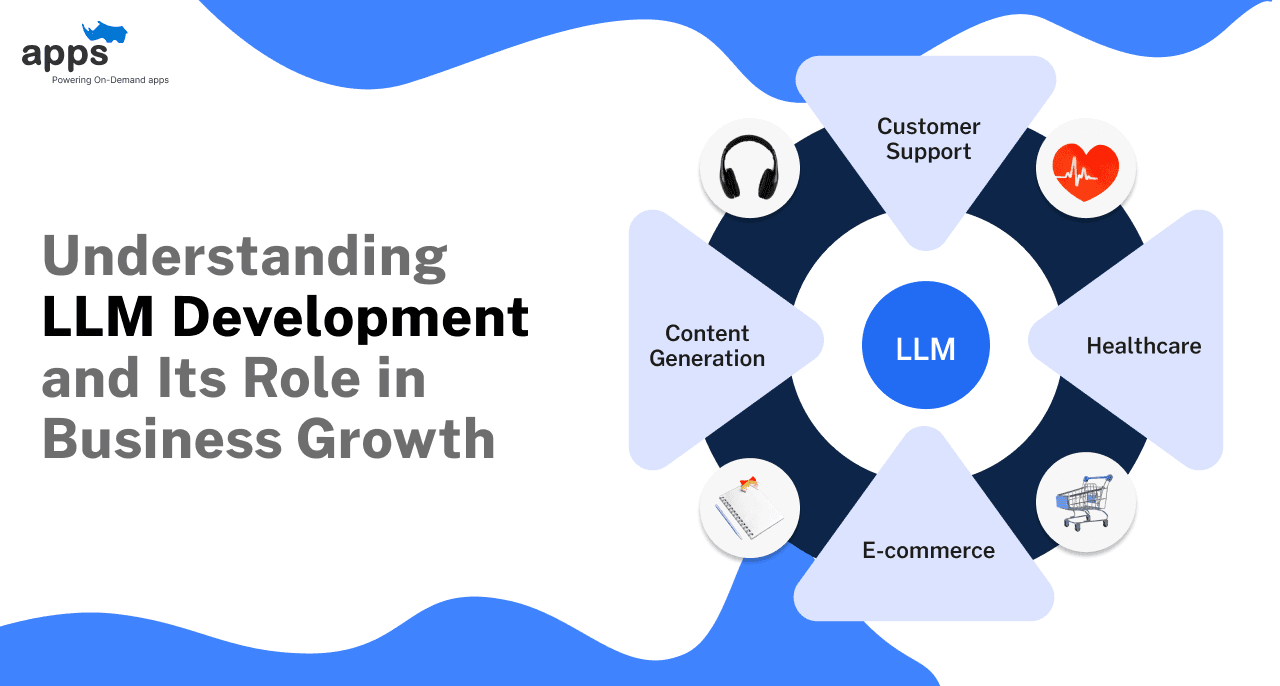 apps
Powering On-Demand apps

Understanding LLM Development and Its Role in Business Growth

Customer Support

Content Generation

LLM

Healthcare

E-commerce